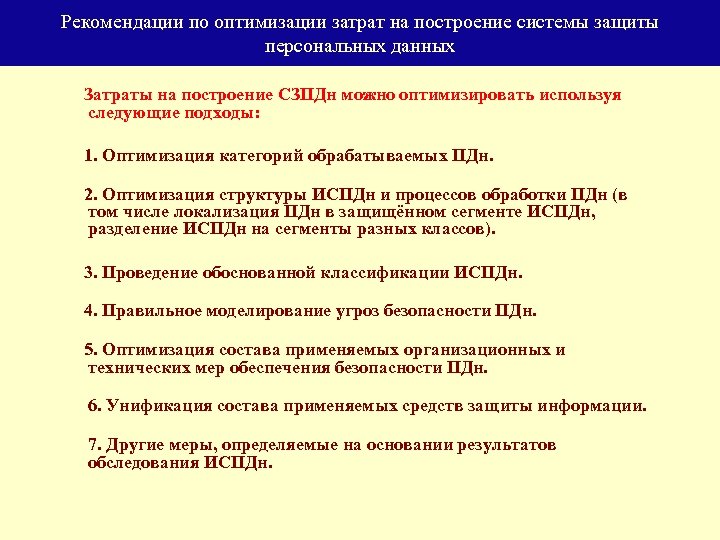 Рекомендации по оптимизации затрат на построение системы защиты персональных данных

Затраты на построение СЗПДн можно оптимизировать используя следующие подходы:

1. Оптимизация категорий обрабатываемых ПДн.

2. Оптимизация структуры ИСПДн и процессов обработки ПДн (в том числе локализация ПДн в защищённом сегменте ИСПДн, разделение ИСПДн на сегменты разных классов).

3. Проведение обоснованной классификации ИСПДн.

4. Правильное моделирование угроз безопасности ПДн.

5. Оптимизация состава применяемых организационных и технических мер обеспечения безопасности ПДн.

6. Унификация состава применяемых средств защиты информации.

7. Другие меры, определяемые на основании результатов обследования ИСПДн.